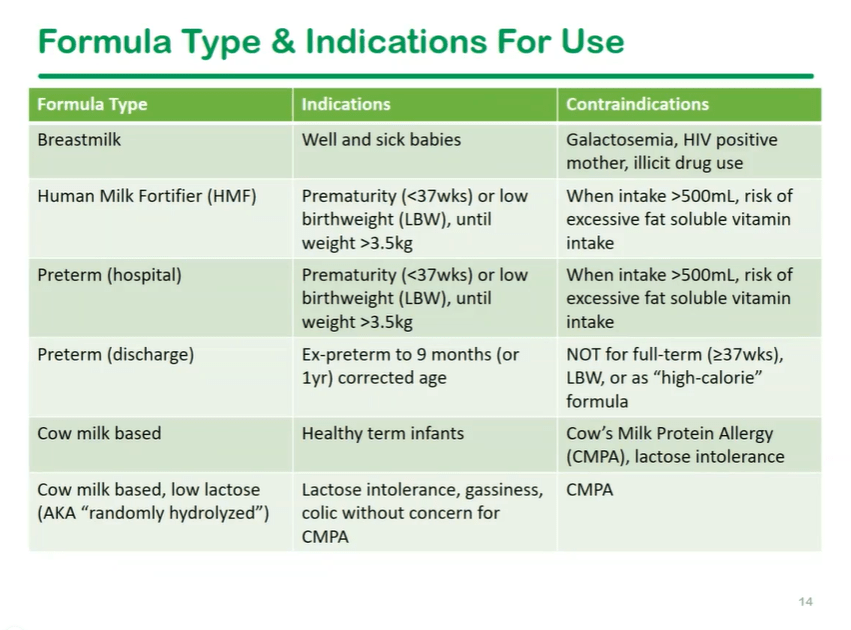 Formula Type & Indications For Use

| Formula Type | Indications | Contraindications |
|---|---|---|
| Breastmilk | Well and sick babies | Galactosemia, HIV positive mother, illicit drug use |
| Human Milk Fortifier (HMF) | Prematurity (<37wks) or low birthweight (LBW), until weight >3.5kg | When intake >500mL, risk of excessive fat soluble vitamin intake |
| Preterm (hospital) | Prematurity (<37wks) or low birthweight (LBW), until weight >3.5kg | When intake >500mL, risk of excessive fat soluble vitamin intake |
| Preterm (discharge) | Ex-preterm to 9 months (or 1yr) corrected age | NOT for full-term (≥37wks), LBW, or as "high-calorie" formula |
| Cow milk based | Healthy term infants | Cow's Milk Protein Allergy (CMPA), lactose intolerance |
| Cow milk based, low lactose (AKA "randomly hydrolyzed") | Lactose intolerance, gassiness, colic without concern for CMPA | CMPA |

14